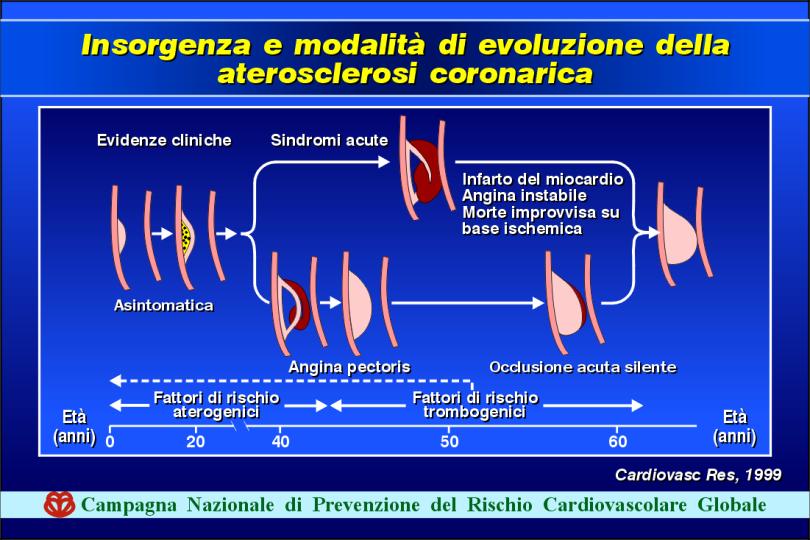 Insorgenza e modalità di evoluzione della aterosclerosi coronarica

Evidenze cliniche

Sindromi acute

Infarto del miocardio
Angina instabile
Morte improvvisa su base ischemica

Asintomatica

Angina pectoris

Occlusione acuta silente

Fattori di rischio aterogenici

Fattori di rischio trombogenici

Età (anni)

0 20 40 50 60

Età (anni)

Cardiovasc Res, 1999

Campagna Nazionale di Prevenzione del Rischio Cardiovascolare Globale